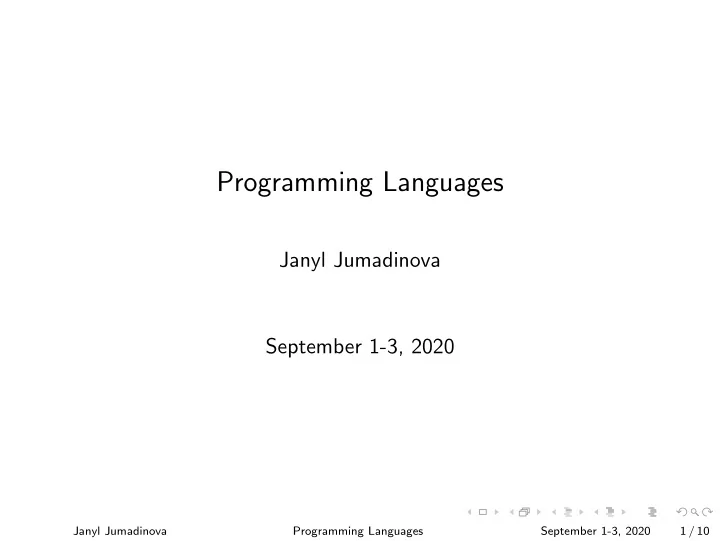 Programming Languages

Janyl Jumadinova

September 1-3, 2020

Janyl Jumadinova Programming Languages September 1-3, 2020 1 / 10